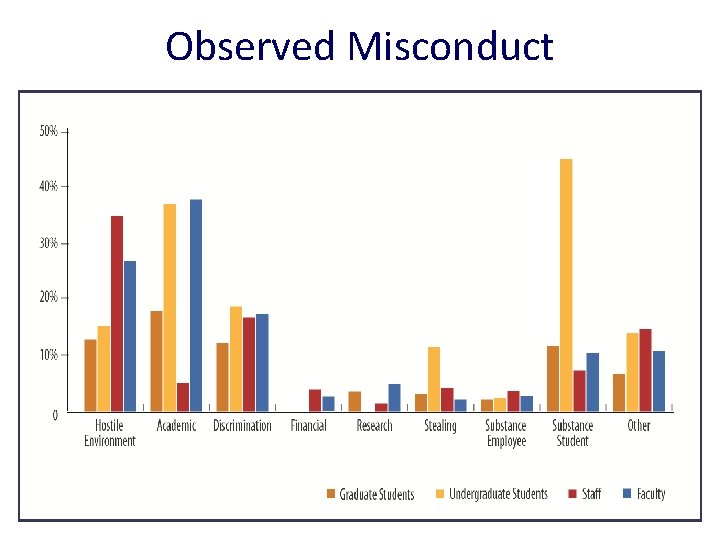 Observed Misconduct

50%
40%
30%
20%
10%
0

Hostile Environment
Academic
Discrimination
Financial
Research
Stealing
Substance Employee
Substance Student
Other

Graduate Students
Undergraduate Students
Staff
Faculty